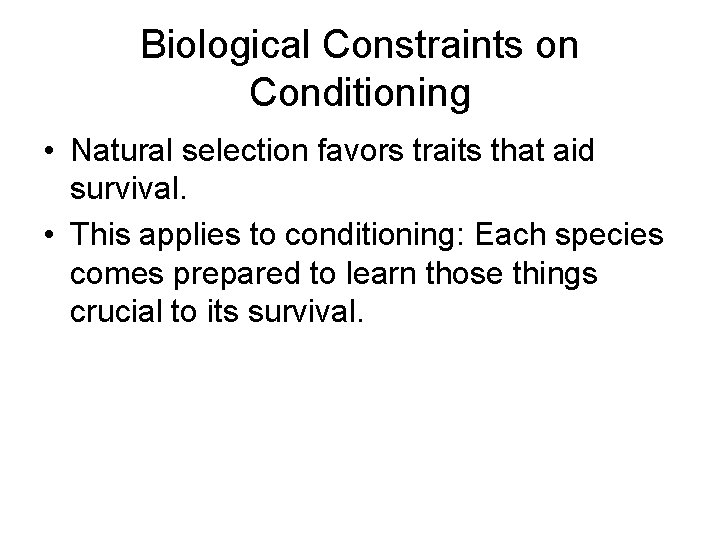 Biological Constraints on Conditioning

• Natural selection favors traits that aid survival.

• This applies to conditioning: Each species comes prepared to learn those things crucial to its survival.